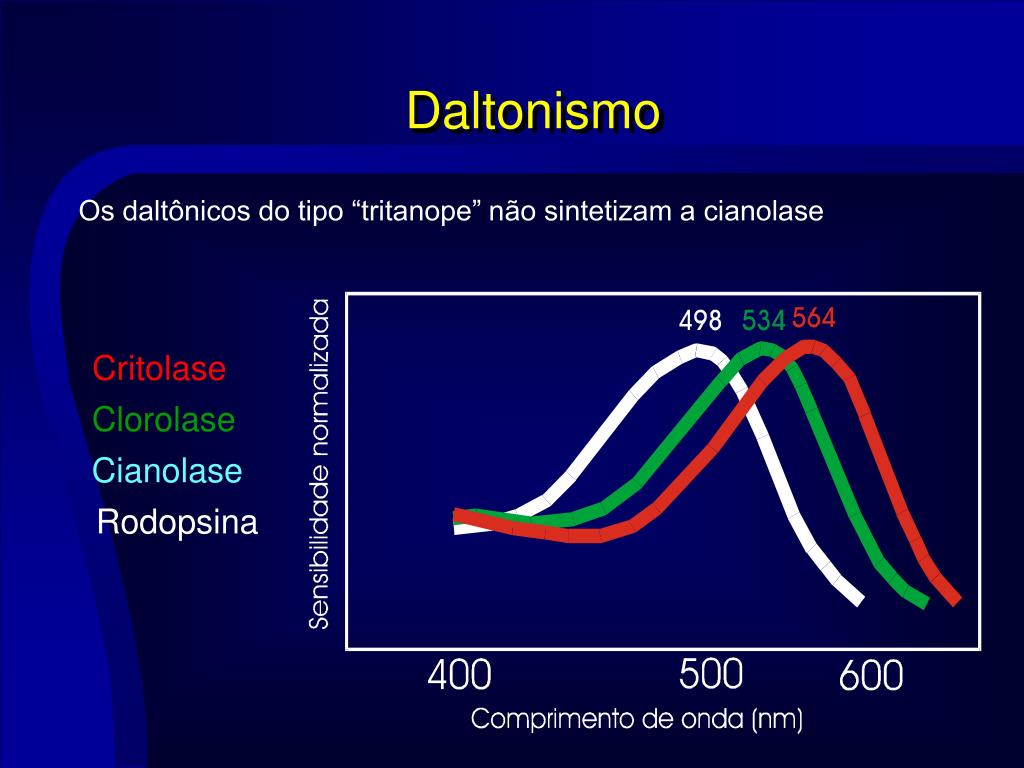 Daltonismo

Os daltônicos do tipo “tritanope” não sintetizam a cianolase

Critolase
Clorolase
Cianolase
Rodopsina

Sensibilidade normalizada

498 534 564

400 500 600
Comprimento de onda (nm)